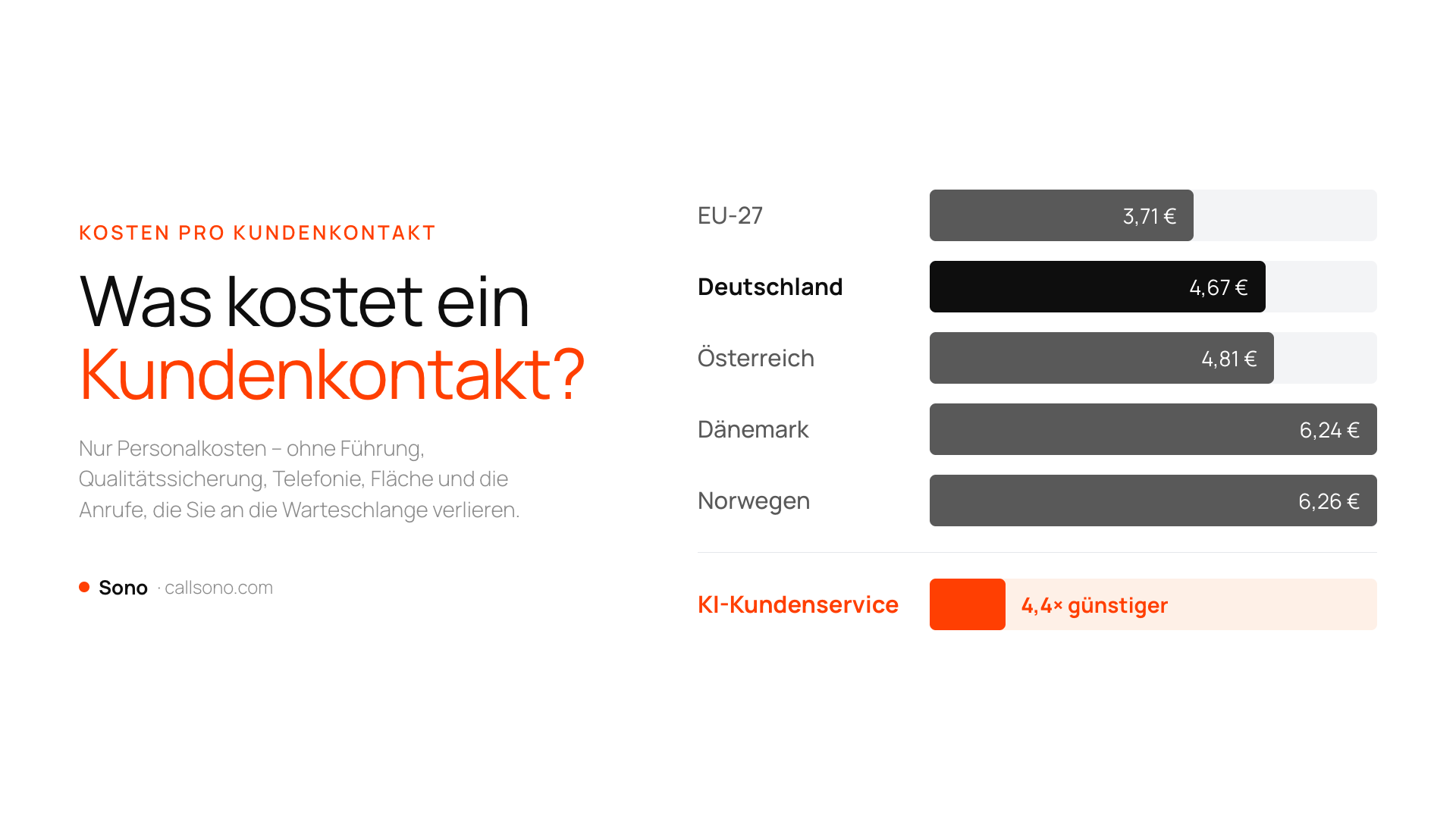 KOSTEN PRO KUNDENKONTAKT

Was kostet ein Kundenkontakt?

Nur Personalkosten – ohne Führung, Qualitätssicherung, Telefonie, Fläche und die Anrufe, die Sie an die Warteschlange verlieren.

Sono · callsono.com

EU-27 3,71 €

Deutschland 4,67 €

Österreich 4,81 €

Dänemark 6,24 €

Norwegen 6,26 €

KI-Kundenservice 4,4× günstiger